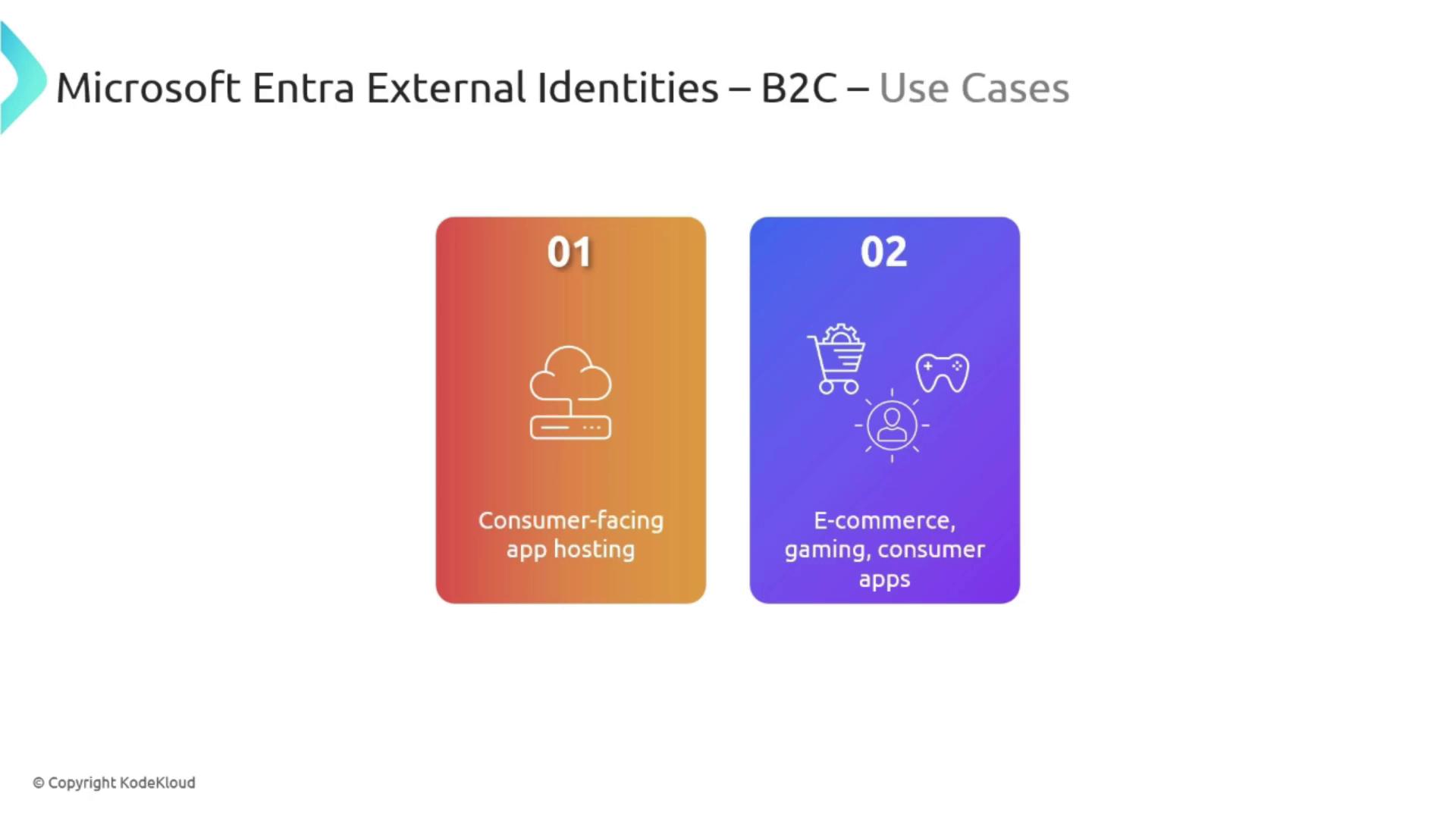 Microsoft Entra External Identities – B2C – Use Cases

01

Consumer-facing app hosting

02

E-commerce, gaming, consumer apps

© Copyright KodeKloud